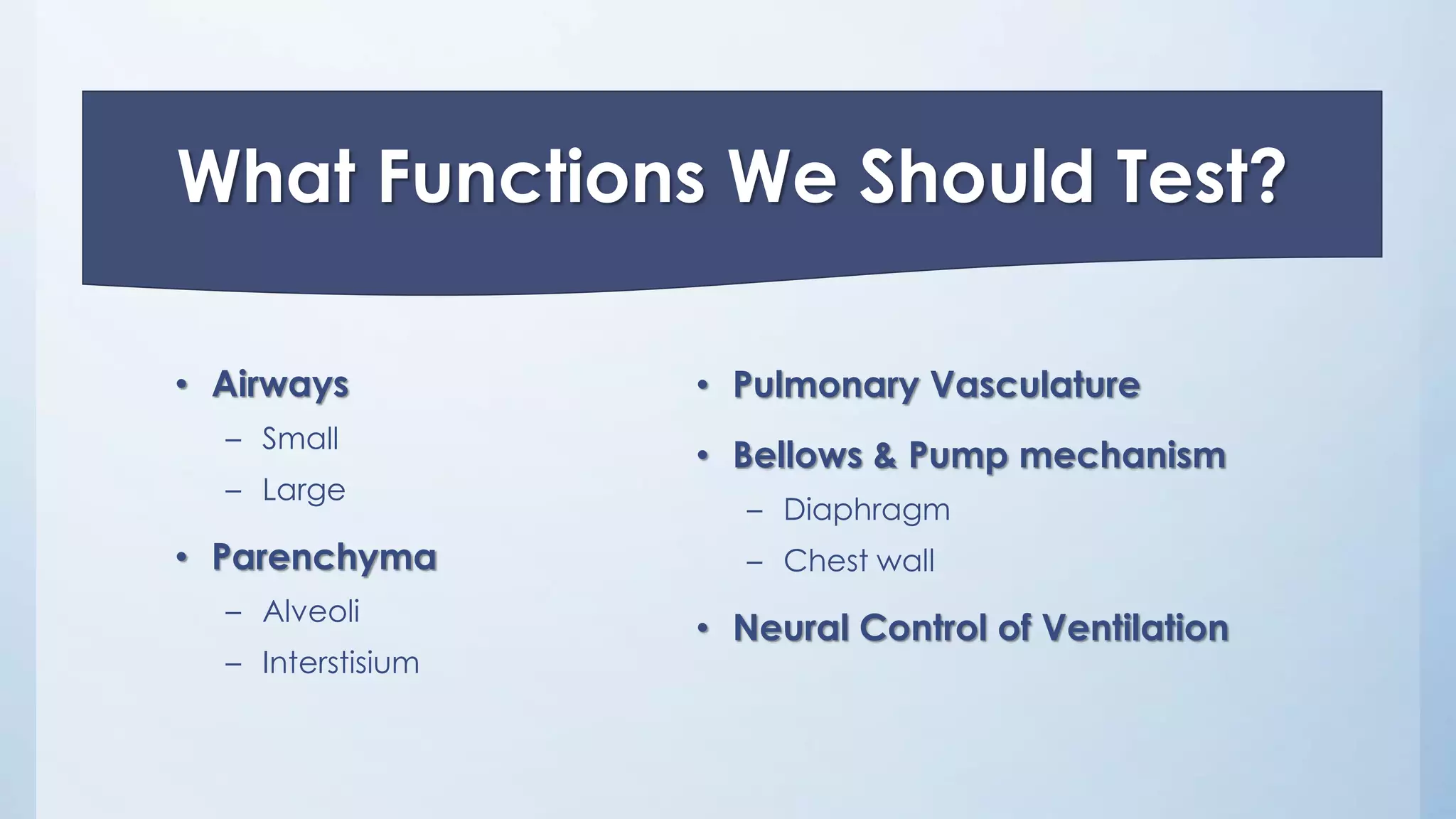 What Functions We Should Test?

• Airways
  – Small
  – Large
• Parenchyma
  – Alveoli
  – Interstisium

• Pulmonary Vasculature
• Bellows & Pump mechanism
  – Diaphragm
  – Chest wall
• Neural Control of Ventilation